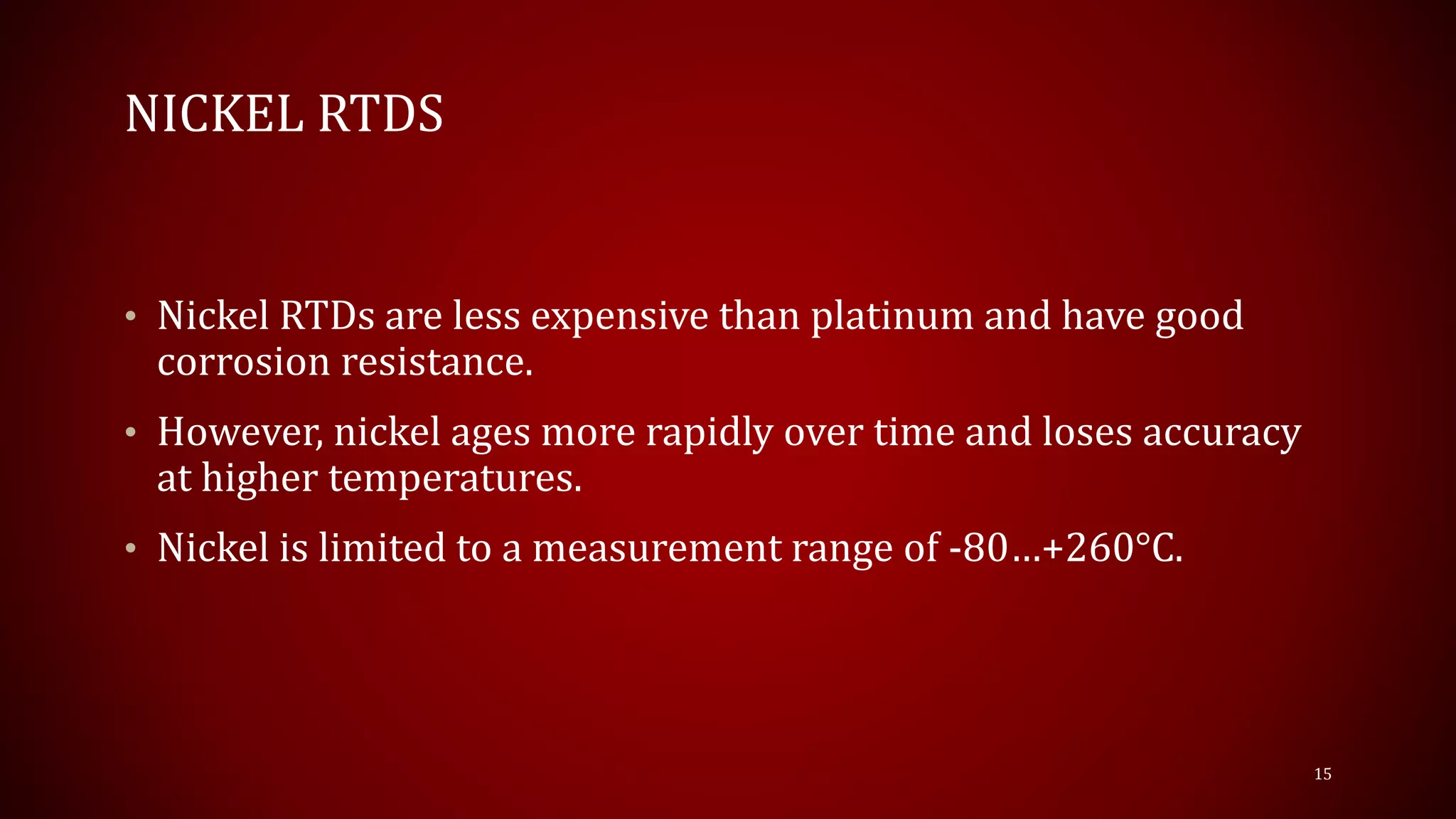 NICKEL RTDS

• Nickel RTDs are less expensive than platinum and have good corrosion resistance.

• However, nickel ages more rapidly over time and loses accuracy at higher temperatures.

• Nickel is limited to a measurement range of -80…+260°C.

15